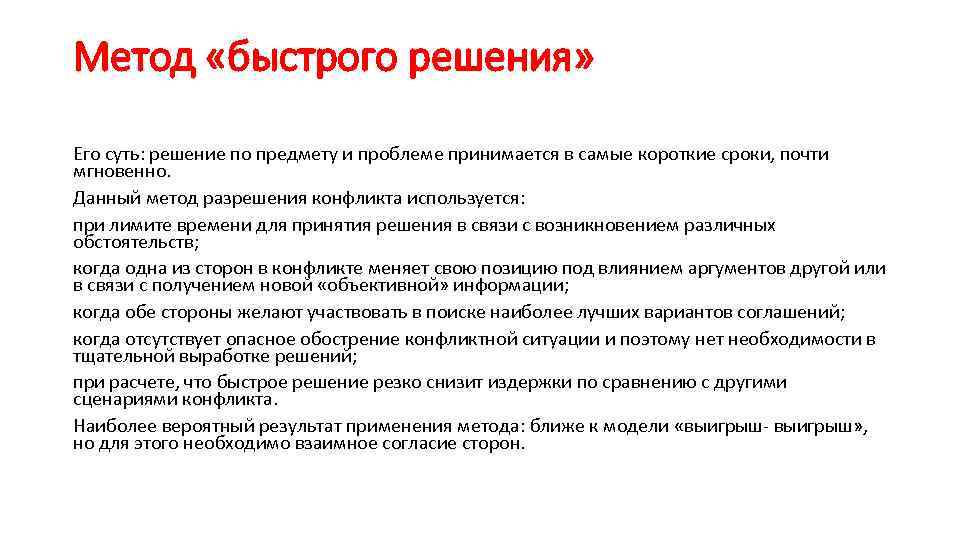 Метод «быстрого решения»

Его суть: решение по предмету и проблеме принимается в самые короткие сроки, почти мгновенно.

Данный метод разрешения конфликта используется:

при лимите времени для принятия решения в связи с возникновением различных обстоятельств;

когда одна из сторон в конфликте меняет свою позицию под влиянием аргументов другой или в связи с получением новой «объективной» информации;

когда обе стороны желают участвовать в поиске наиболее лучших вариантов соглашений;

когда отсутствует опасное обострение конфликтной ситуации и поэтому нет необходимости в тщательной выработке решений;

при расчете, что быстрое решение резко снизит издержки по сравнению с другими сценариями конфликта.

Наиболее вероятный результат применения метода: ближе к модели «выигрыш- выигрыш», но для этого необходимо взаимное согласие сторон.